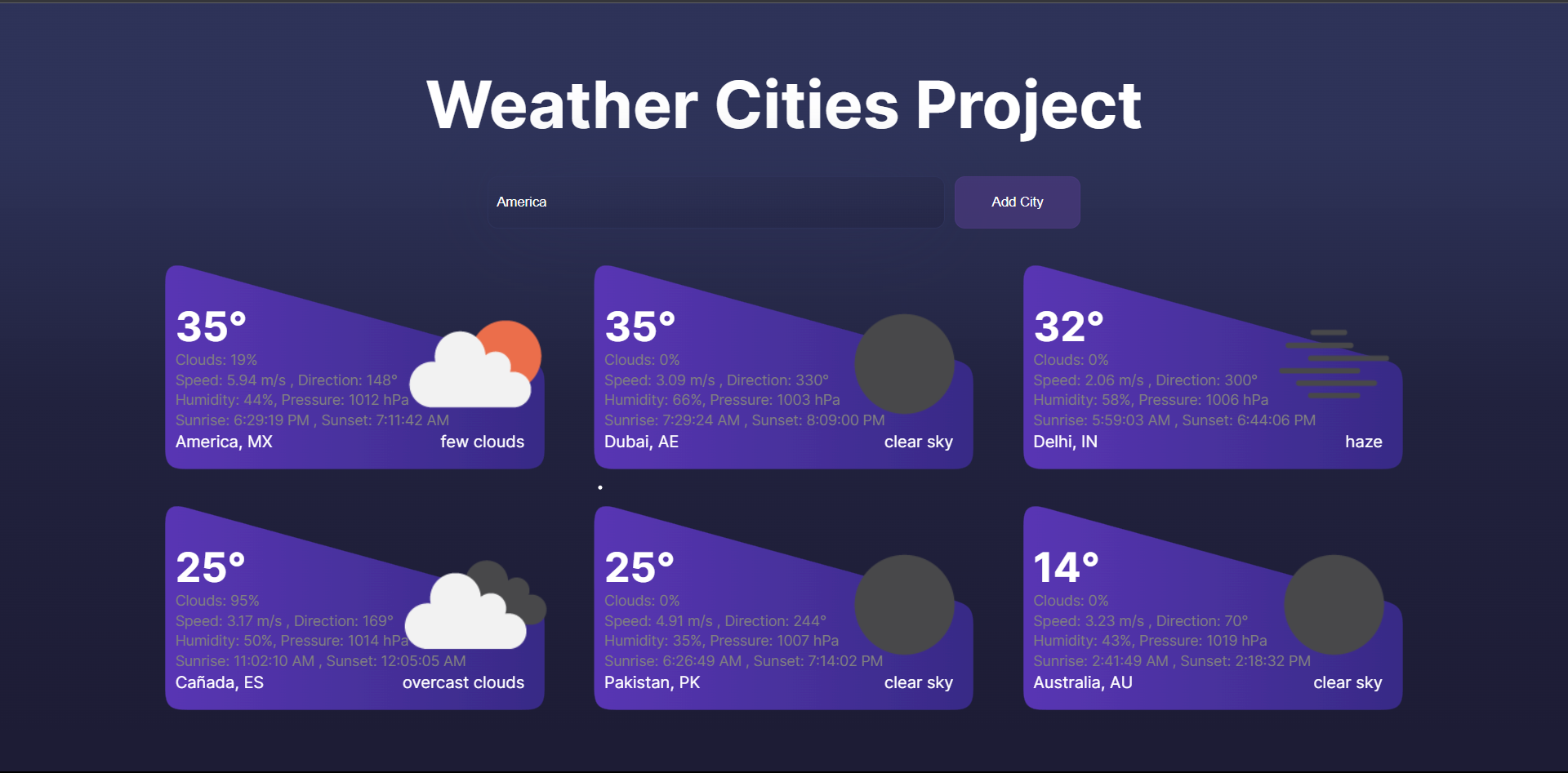 Weather Cities Project

America

Add City

35°
Clouds: 19%
Speed: 5.94 m/s , Direction: 148°
Humidity: 44%, Pressure: 1012 hPa
Sunrise: 6:29:19 PM , Sunset: 7:11:42 AM
America, MX
few clouds

35°
Clouds: 0%
Speed: 3.09 m/s , Direction: 330°
Humidity: 66%, Pressure: 1003 hPa
Sunrise: 7:29:24 AM , Sunset: 8:09:00 PM
Dubai, AE
clear sky

32°
Clouds: 0%
Speed: 2.06 m/s , Direction: 300°
Humidity: 58%, Pressure: 1006 hPa
Sunrise: 5:59:03 AM , Sunset: 6:44:06 PM
Delhi, IN
haze

25°
Clouds: 95%
Speed: 3.17 m/s , Direction: 169°
Humidity: 50%, Pressure: 1014 hPa
Sunrise: 11:02:10 AM , Sunset: 12:05:05 AM
Cañada, ES
overcast clouds

25°
Clouds: 0%
Speed: 4.91 m/s , Direction: 244°
Humidity: 35%, Pressure: 1007 hPa
Sunrise: 6:26:49 AM , Sunset: 7:14:02 PM
Pakistan, PK
clear sky

14°
Clouds: 0%
Speed: 3.23 m/s , Direction: 70°
Humidity: 43%, Pressure: 1019 hPa
Sunrise: 2:41:49 AM , Sunset: 2:18:32 PM
Australia, AU
clear sky